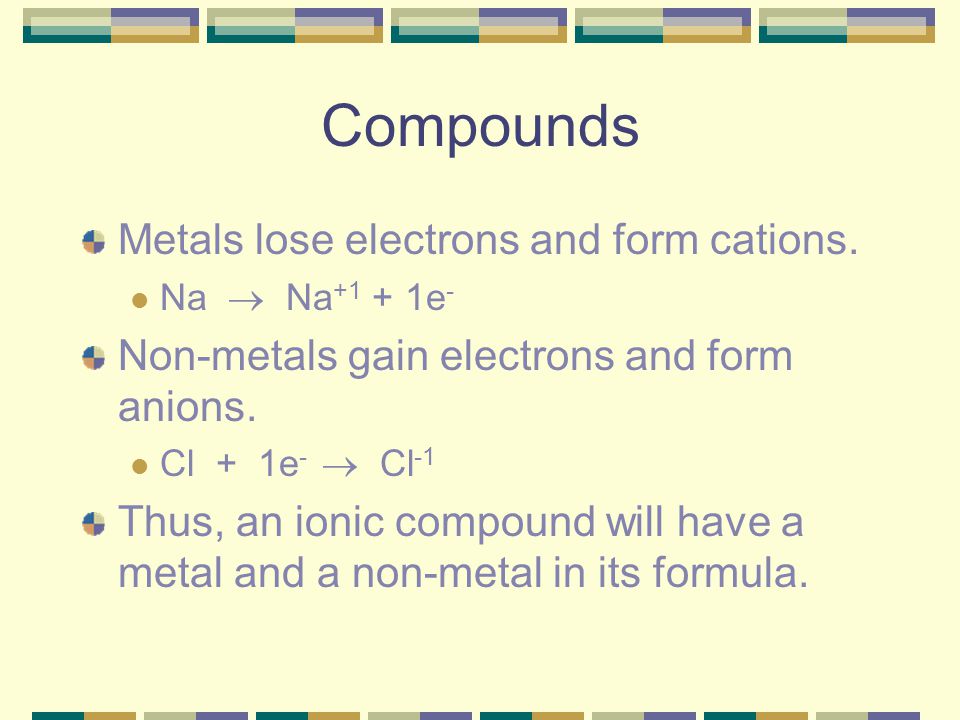 Compounds

Metals lose electrons and form cations.

$Na \rightarrow Na^{+1} + 1e^{-}$

Non-metals gain electrons and form anions.

$Cl + 1e^{-} \rightarrow Cl^{-1}$

Thus, an ionic compound will have a metal and a non-metal in its formula.